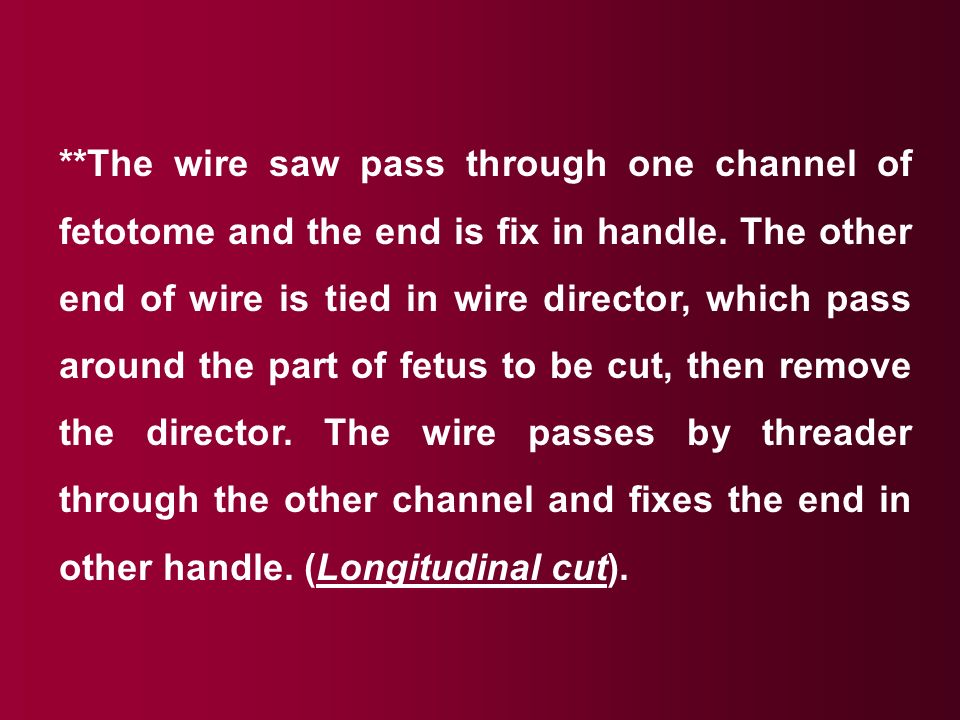 **The wire saw pass through one channel of fetotome and the end is fix in handle. The other end of wire is tied in wire director, which pass around the part of fetus to be cut, then remove the director. The wire passes by threader through the other channel and fixes the end in other handle. (Longitudinal cut).